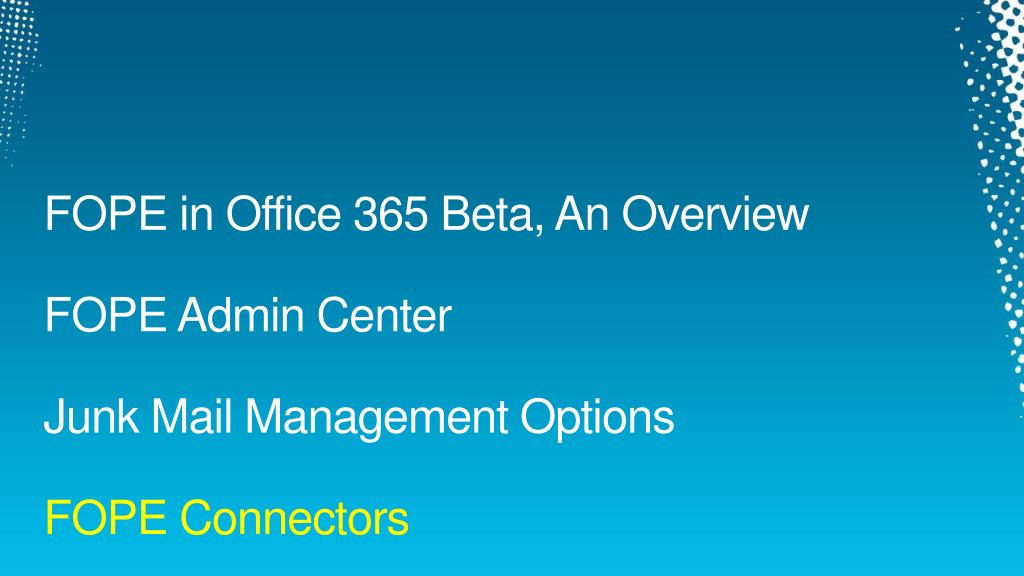 FOPE in Office 365 Beta, An Overview

FOPE Admin Center

Junk Mail Management Options

FOPE Connectors